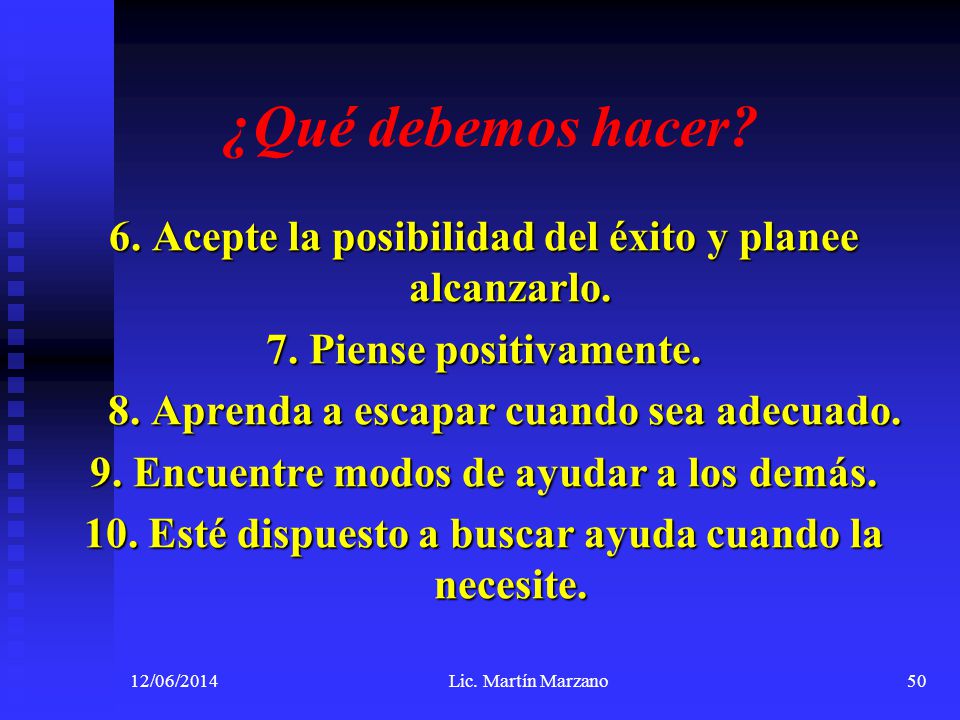 ¿Qué debemos hacer?

6. Acepte la posibilidad del éxito y planee alcanzarlo.

7. Piense positivamente.

8. Aprenda a escapar cuando sea adecuado.

9. Encuentre modos de ayudar a los demás.

10. Esté dispuesto a buscar ayuda cuando la necesite.

12/06/2014 Lic. Martín Marzano 50